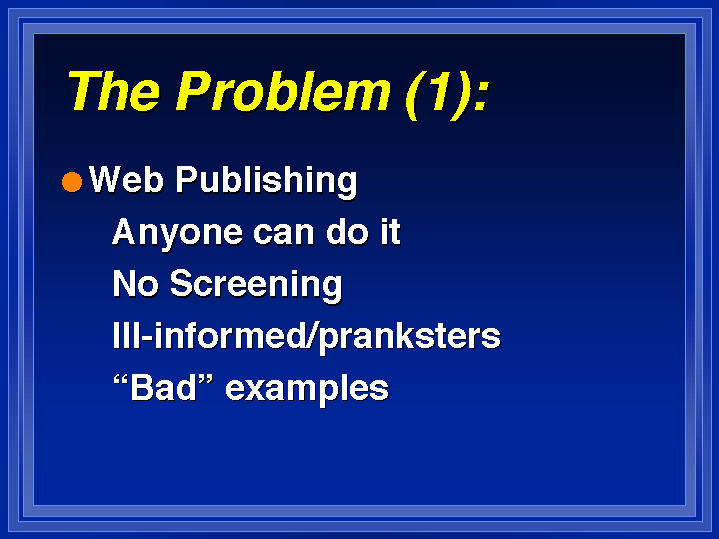 The Problem (1):

Web Publishing

Anyone can do it

No Screening

Ill-informed/pranksters

“Bad” examples